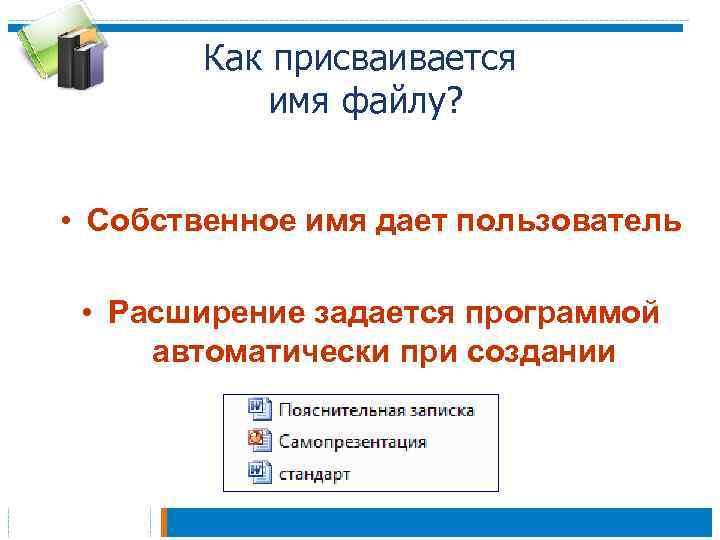 Как присваивается имя файлу?

• Собственное имя дает пользователь

• Расширение задается программой автоматически при создании

Пояснительная записка
Самопрезентация
стандарт